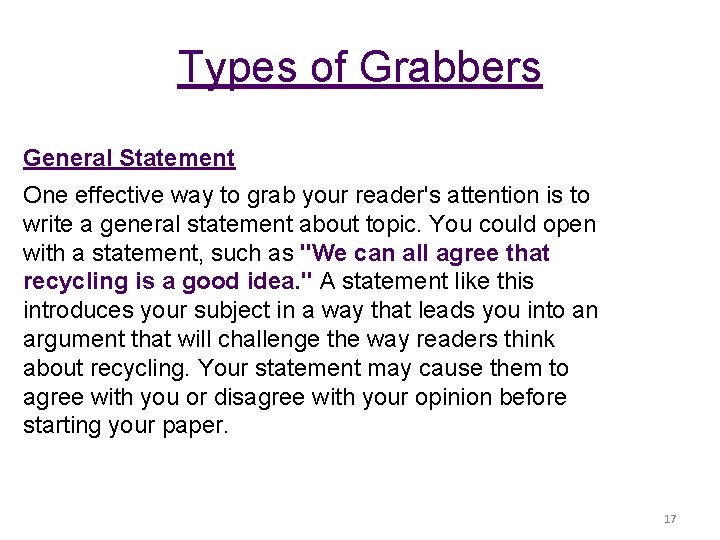 Types of Grabbers

General Statement

One effective way to grab your reader's attention is to write a general statement about topic. You could open with a statement, such as "We can all agree that recycling is a good idea." A statement like this introduces your subject in a way that leads you into an argument that will challenge the way readers think about recycling. Your statement may cause them to agree with you or disagree with your opinion before starting your paper.

17